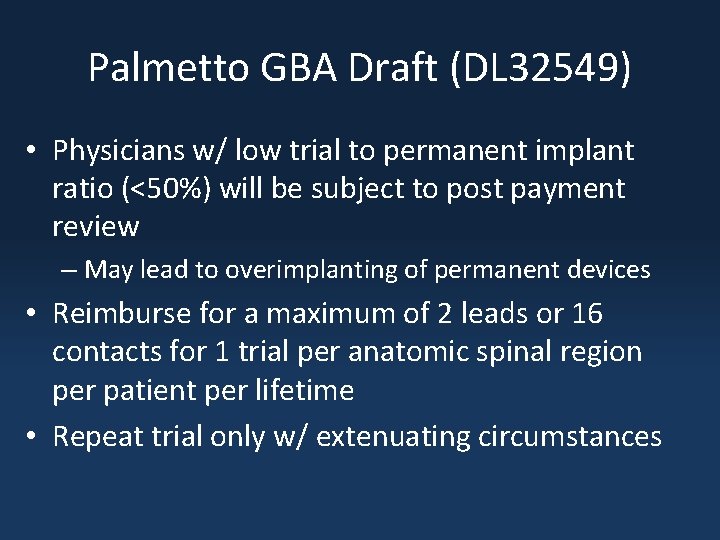 Palmetto GBA Draft (DL32549)

• Physicians w/ low trial to permanent implant ratio (<50%) will be subject to post payment review

– May lead to overimplanting of permanent devices

• Reimburse for a maximum of 2 leads or 16 contacts for 1 trial per anatomic spinal region per patient per lifetime

• Repeat trial only w/ extenuating circumstances